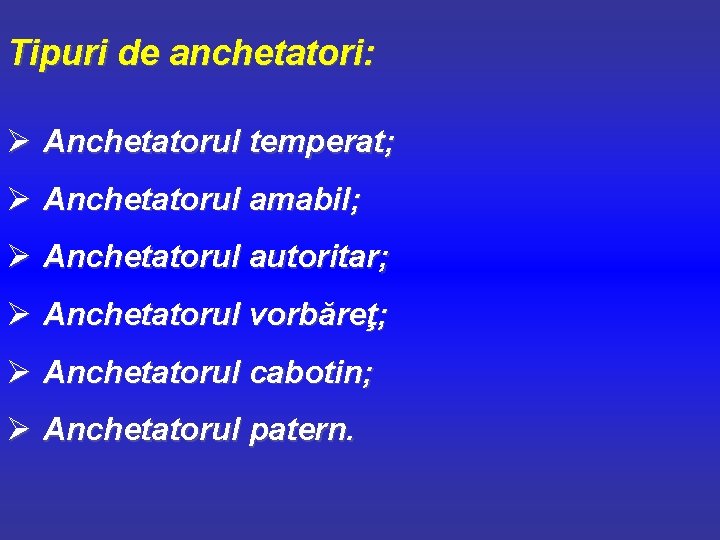 Tipuri de anchetatori:

➢ Anchetatorul temperat;

➢ Anchetatorul amabil;

➢ Anchetatorul autoritar;

➢ Anchetatorul vorbăreţ;

➢ Anchetatorul cabotin;

➢ Anchetatorul patern.